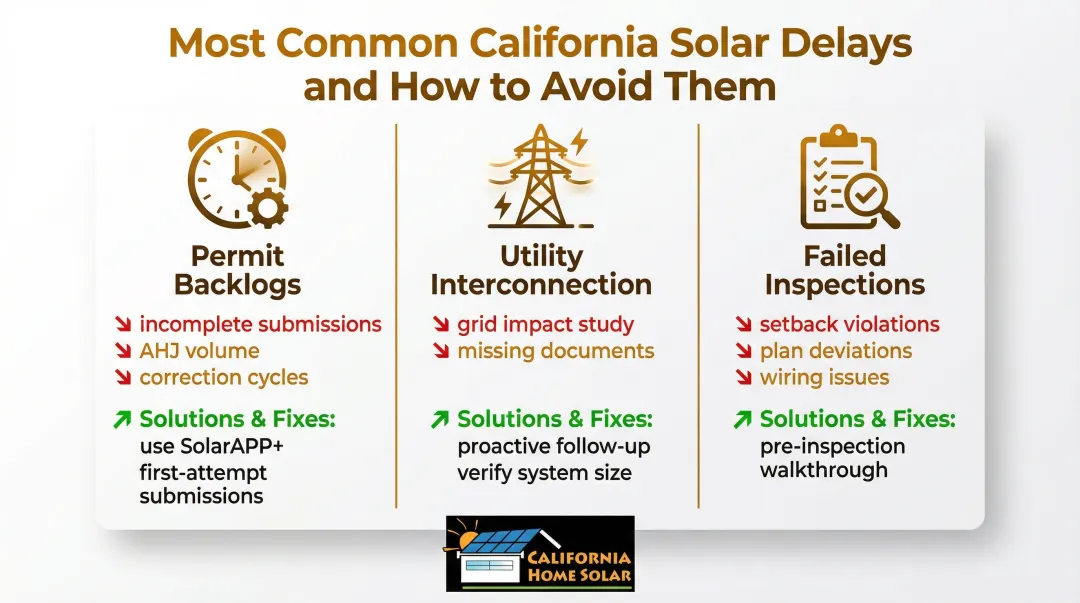 Most Common California Solar Delays and How to Avoid Them

Permit Backlogs

↘ incomplete submissions
↘ AHJ volume
↘ correction cycles

↗ Solutions & Fixes:
use SolarAPP+
first-attempt submissions

Utility Interconnection

↘ grid impact study
↘ missing documents

↗ Solutions & Fixes:
proactive follow-up
verify system size

Failed Inspections

↘ setback violations
↘ plan deviations
↘ wiring issues

↗ Solutions & Fixes:
pre-inspection walkthrough

CALIFORNIA HOME SOLAR